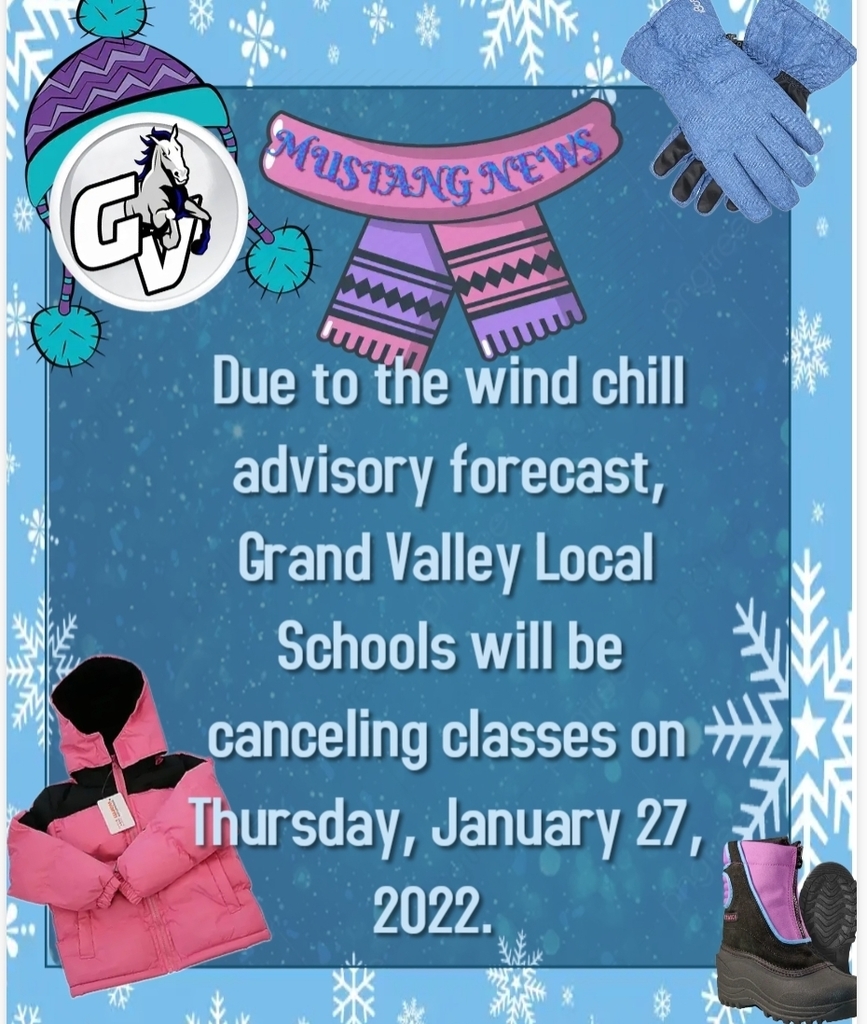 GV

MUSTANG NEWS

Due to the wind chill advisory forecast, Grand Valley Local Schools will be canceling classes on Thursday, January 27, 2022.